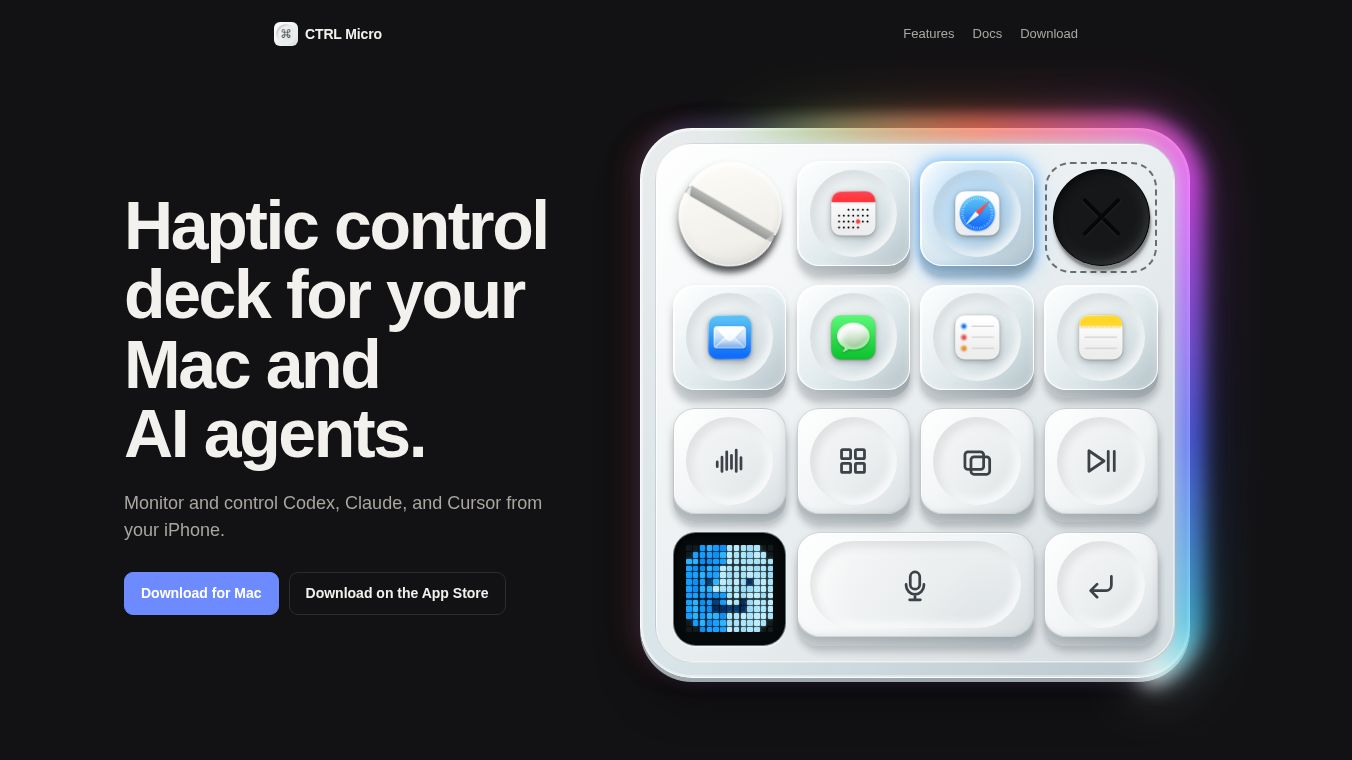 ⌘ CTRL Micro

Features Docs Download

Haptic control deck for your Mac and AI agents.

Monitor and control Codex, Claude, and Cursor from your iPhone.

Download for Mac

Download on the App Store